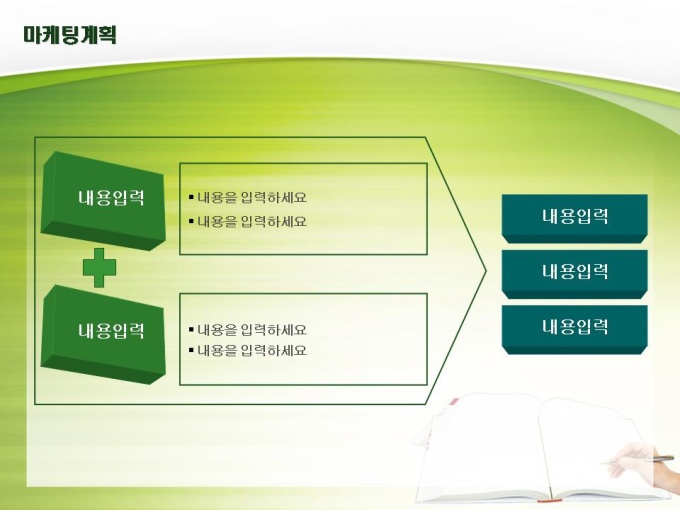 마케팅계획

내용입력

▪ 내용을 입력하세요
▪ 내용을 입력하세요

내용입력

▪ 내용을 입력하세요
▪ 내용을 입력하세요

내용입력

내용입력

내용입력